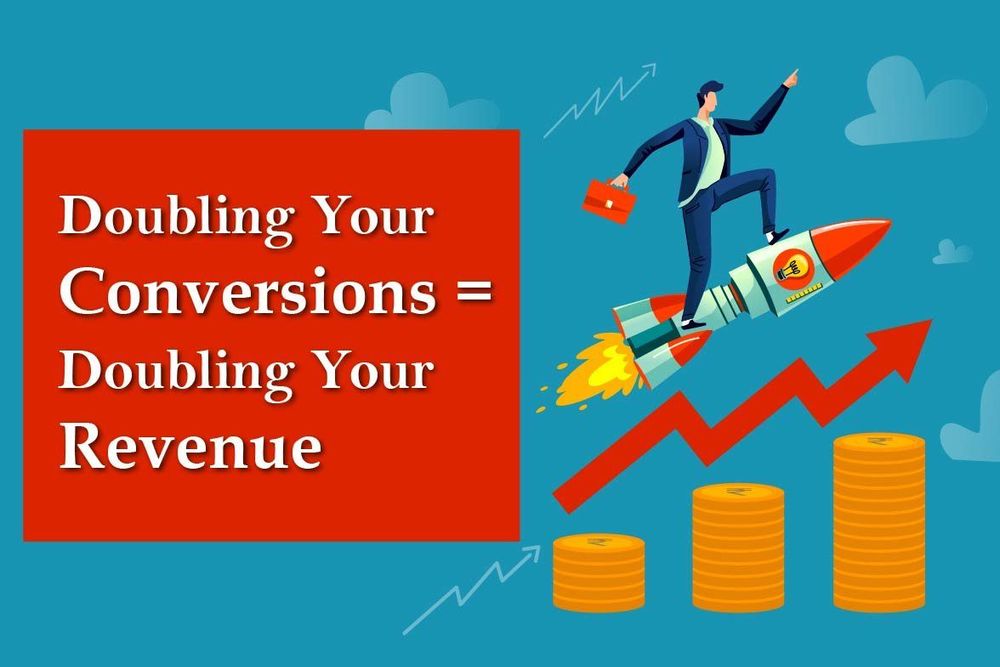 Doubling Your Conversions = Doubling Your Revenue